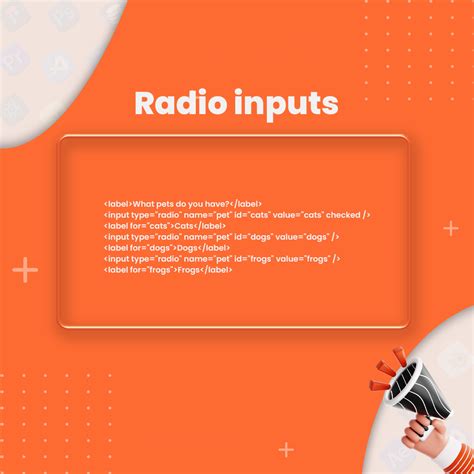 Radio inputs

<label>What pets do you have?</label>
<input type="radio" name="pet" id="cats" value="cats" checked />
<label for="cats">Cats</label>
<input type="radio" name="pet" id="dogs" value="dogs" />
<label for="dogs">Dogs</label>
<input type="radio" name="pet" id="frogs" value="frogs" />
<label for="frogs">Frogs</label>